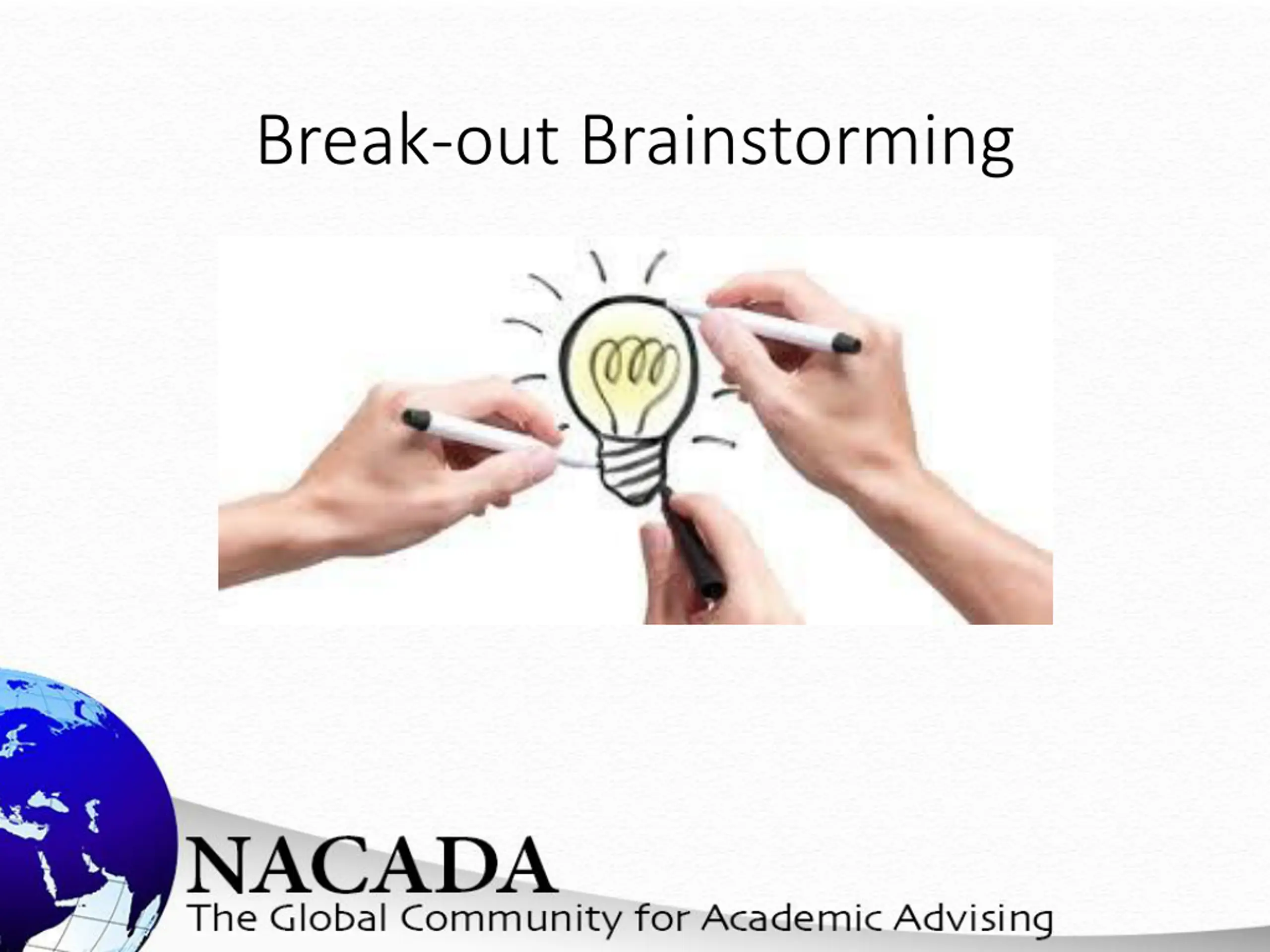 Break-out Brainstorming

NACADA
The Global Community for Academic Advising